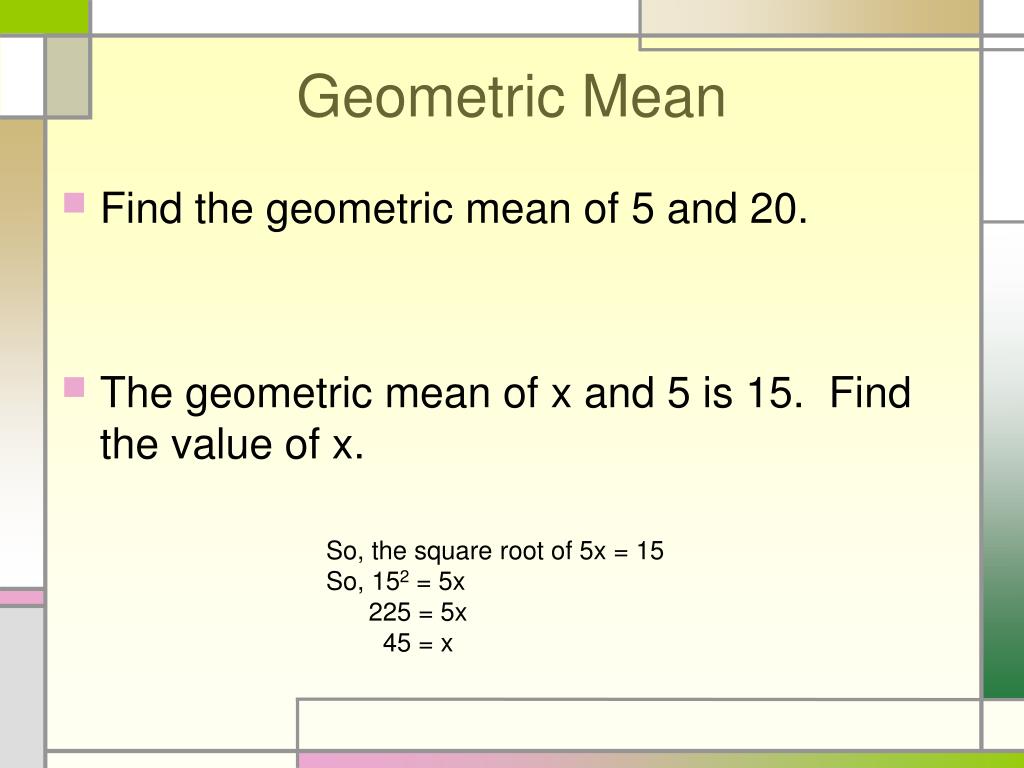 Geometric Mean

Find the geometric mean of 5 and 20.

The geometric mean of x and 5 is 15. Find the value of x.

So, the square root of 5x = 15
So, $15^2$ = 5x
225 = 5x
45 = x